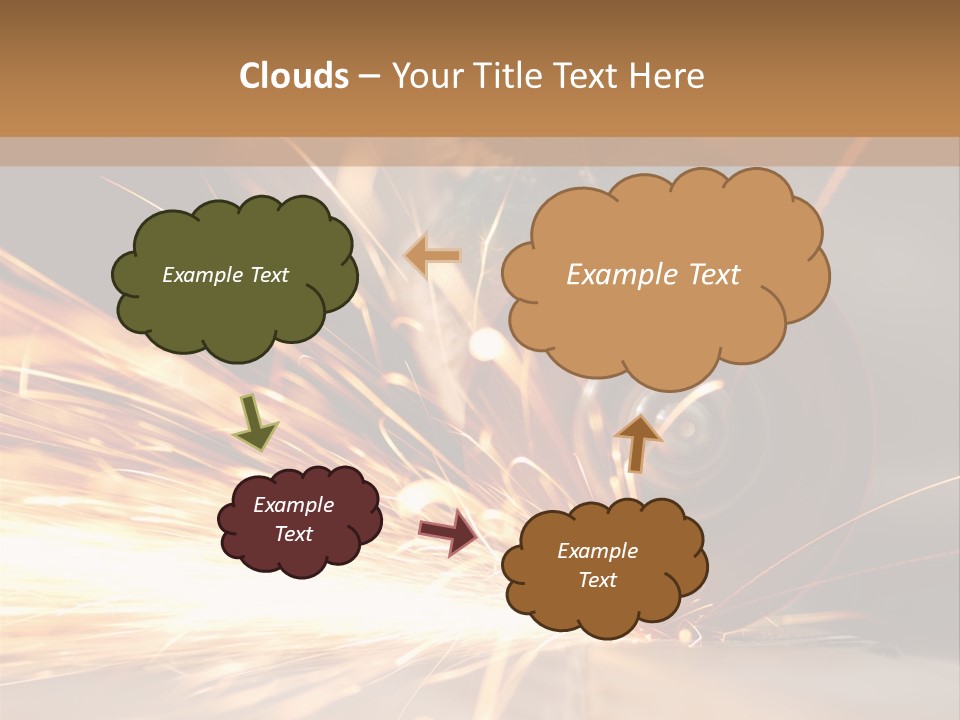 Clouds – Your Title Text Here

Example Text

Example Text

Example Text

Example Text